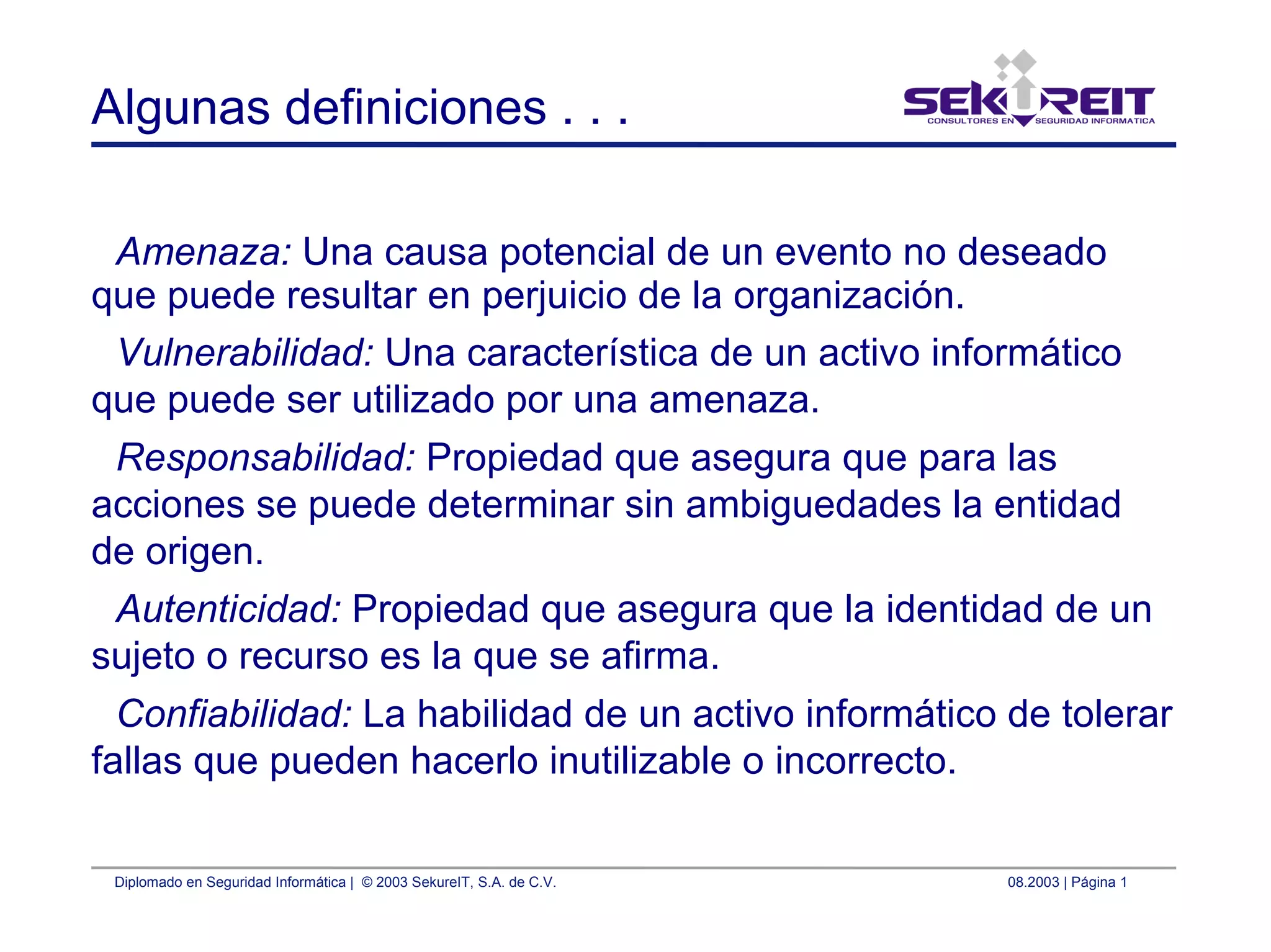 Algunas definiciones . . .

SEKUREIT
CONSULTORES EN SEGURIDAD INFORMATICA

Amenaza: Una causa potencial de un evento no deseado que puede resultar en perjuicio de la organización.

Vulnerabilidad: Una característica de un activo informático que puede ser utilizado por una amenaza.

Responsabilidad: Propiedad que asegura que para las acciones se puede determinar sin ambiguedades la entidad de origen.

Autenticidad: Propiedad que asegura que la identidad de un sujeto o recurso es la que se afirma.

Confiabilidad: La habilidad de un activo informático de tolerar fallas que pueden hacerlo inutilizable o incorrecto.

Diplomado en Seguridad Informática | © 2003 SekureIT, S.A. de C.V.

08.2003 | Página 1